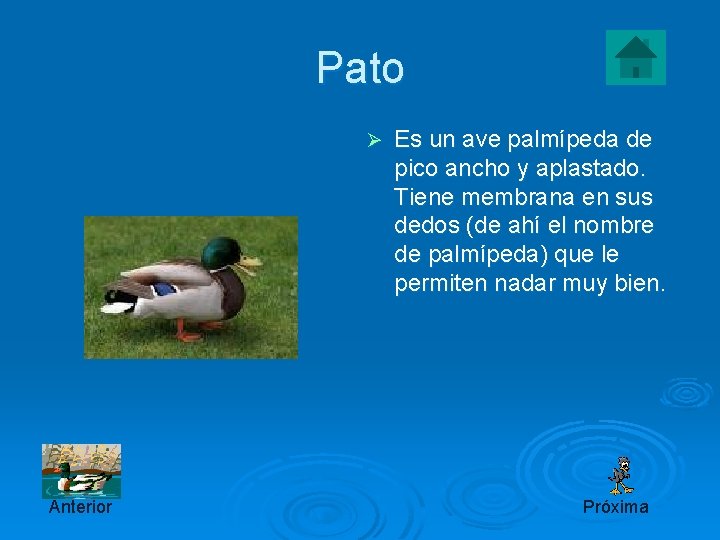 Pato

➢ Es un ave palmípeda de pico ancho y aplastado. Tiene membrana en sus dedos (de ahí el nombre de palmípeda) que le permiten nadar muy bien.

Anterior

Próxima